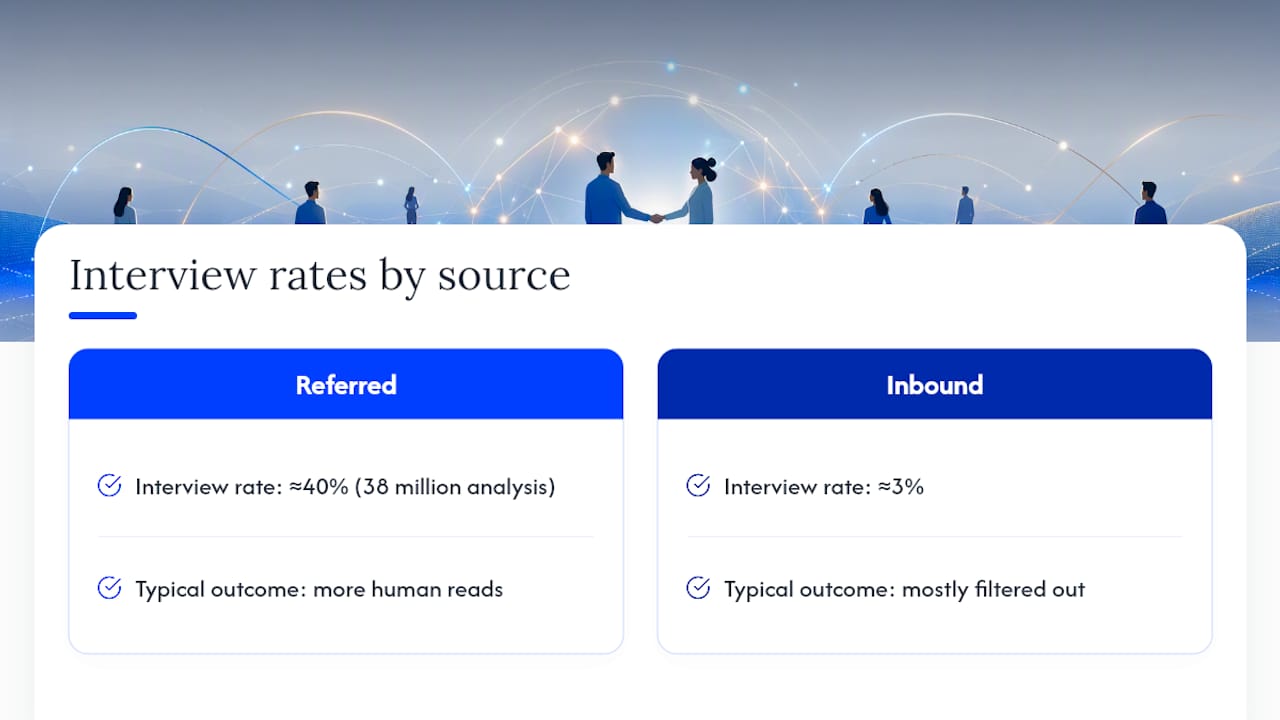 Interview rates by source

Referred

Interview rate: ≈40% (38 million analysis)

Typical outcome: more human reads

Inbound

Interview rate: ≈3%

Typical outcome: mostly filtered out